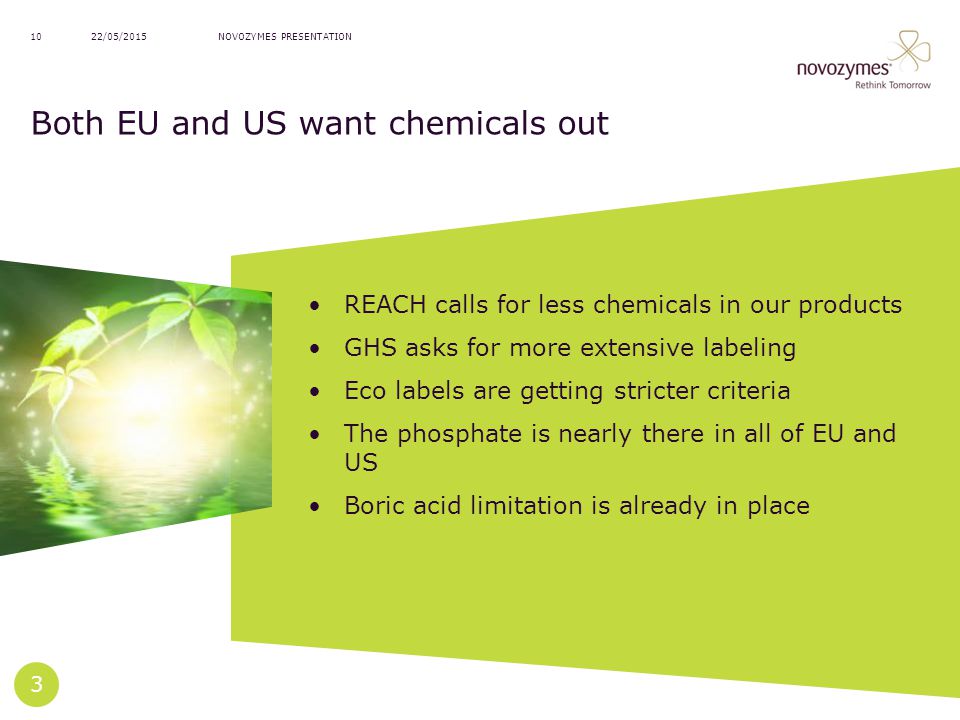 10 22/05/2015 NOVOZYMES PRESENTATION

novozymes
Rethink Tomorrow

Both EU and US want chemicals out

• REACH calls for less chemicals in our products
• GHS asks for more extensive labeling
• Eco labels are getting stricter criteria
• The phosphate is nearly there in all of EU and US
• Boric acid limitation is already in place

3